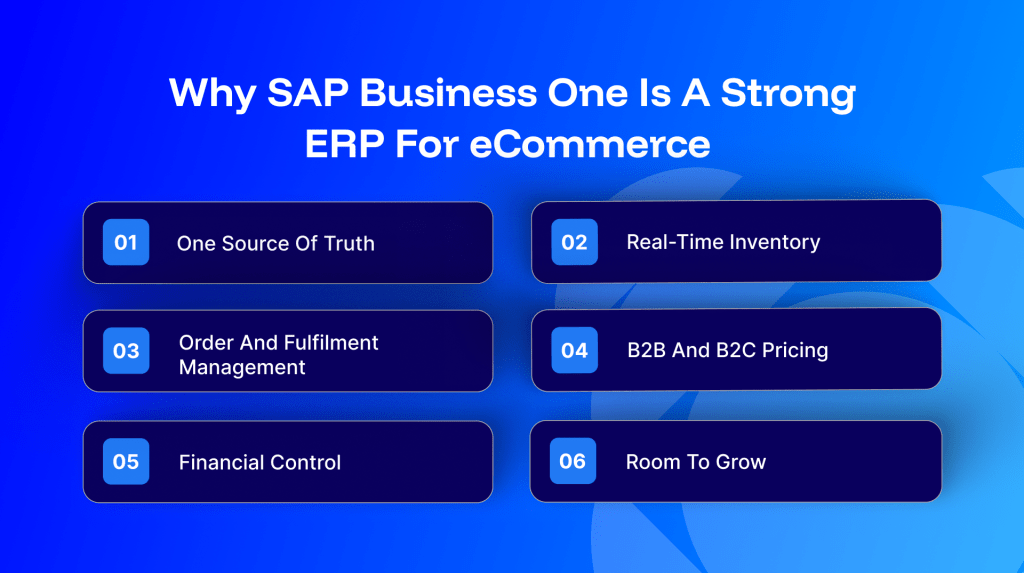 Why SAP Business One Is A Strong ERP For eCommerce

01 One Source Of Truth

02 Real-Time Inventory

03 Order And Fulfilment Management

04 B2B And B2C Pricing

05 Financial Control

06 Room To Grow